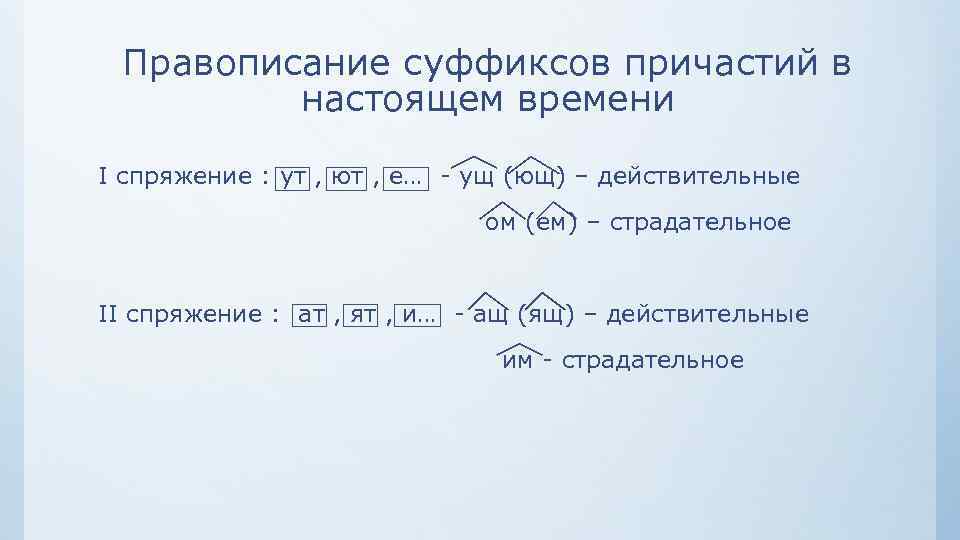 Правописание суффиксов причастий в настоящем времени

I спряжение : ут , ют , е… - ущ (ющ) – действительные

ом (ем) – страдательное

II спряжение : ат , ят , и… - ащ (ящ) – действительные

им - страдательное